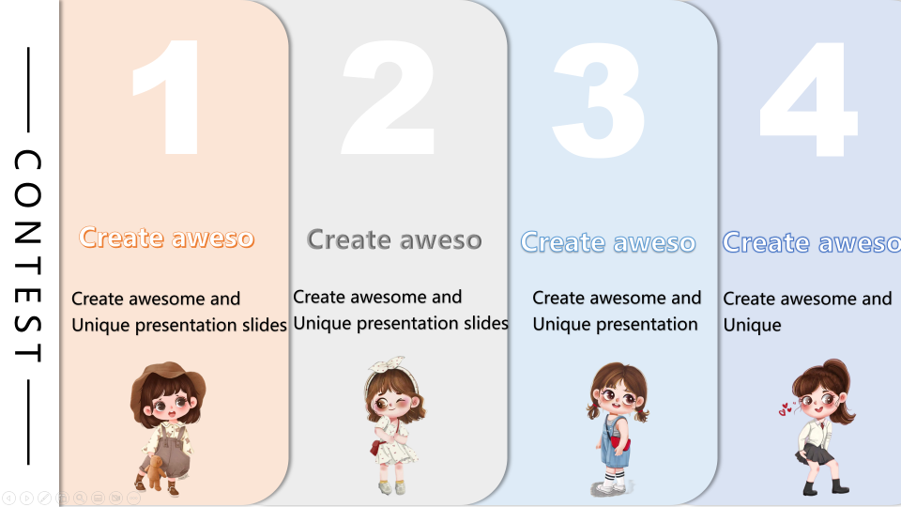 CONTEST

1

Create aweso

Create awesome and Unique presentation slides

2

Create aweso

Create awesome and Unique presentation slides

3

Create aweso

Create awesome and Unique presentation

4

Create aweso

Create awesome and Unique